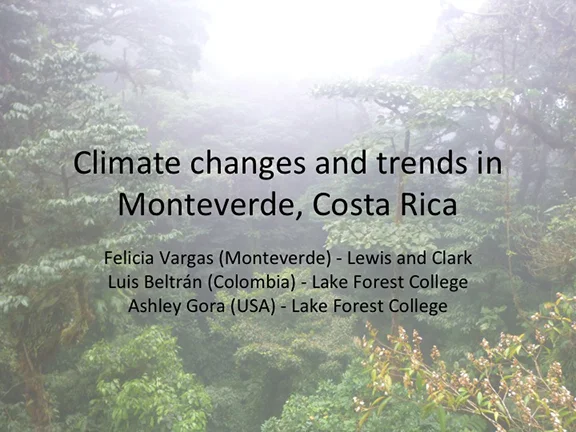 Climate changes and trends in Monteverde, Costa Rica

Felicia Vargas (Monteverde) - Lewis and Clark
Luis Beltrán (Colombia) - Lake Forest College
Ashley Gora (USA) - Lake Forest College